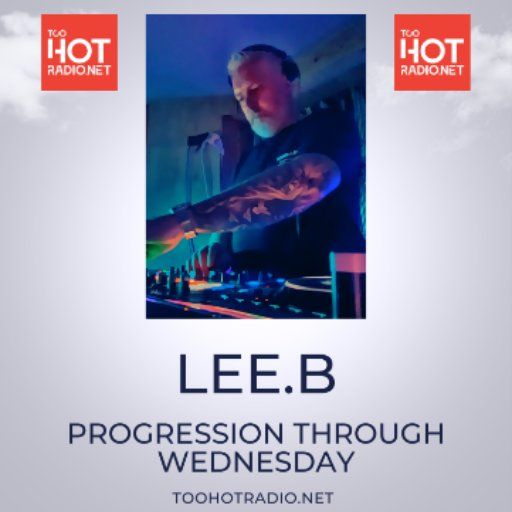 TOO HOT RADIO.NET

TOO HOT RADIO.NET

LEE.B

PROGRESSION THROUGH WEDNESDAY

TOOHOTRADIO.NET